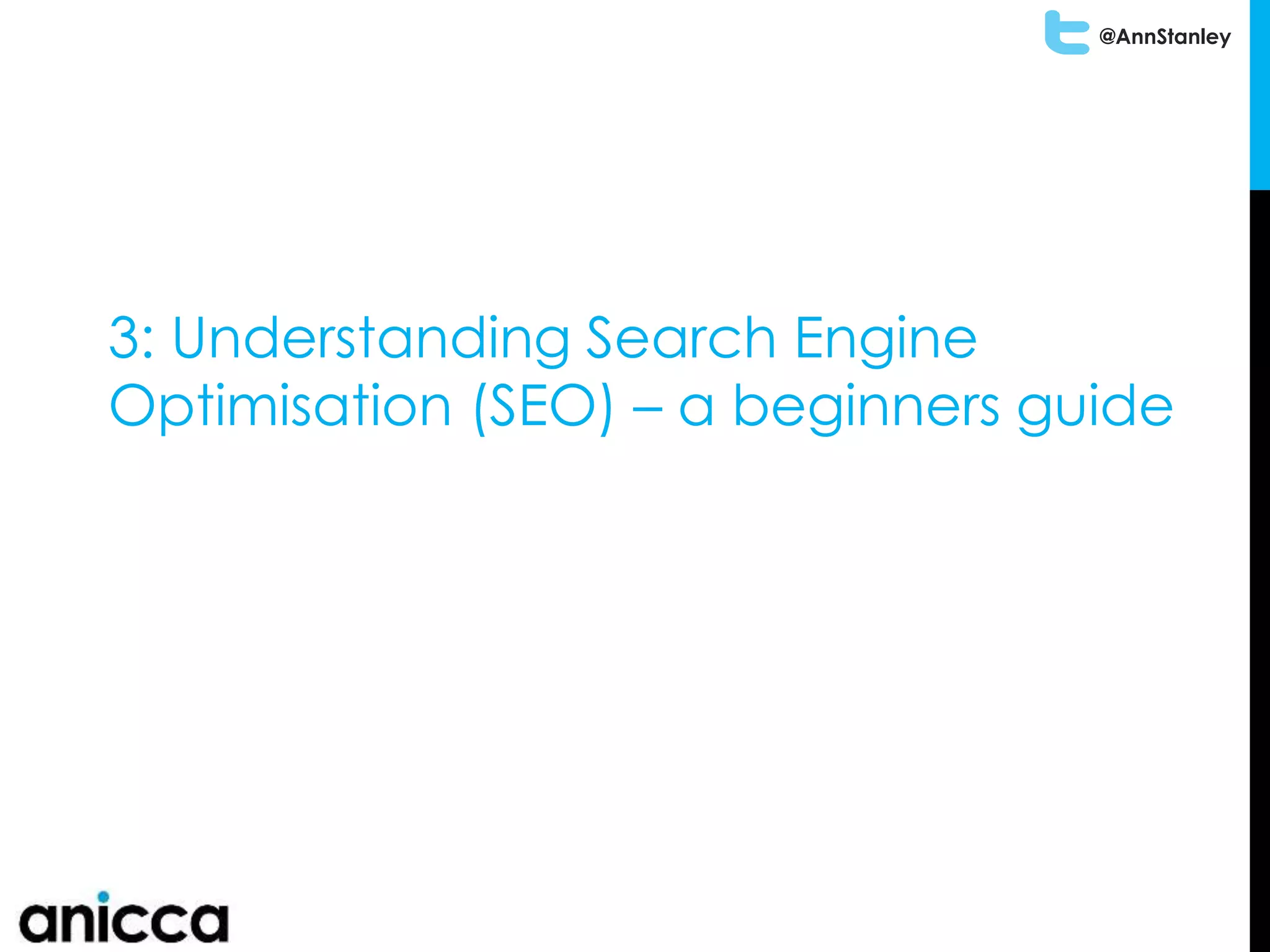 @AnnStanley

3: Understanding Search Engine Optimisation (SEO) – a beginners guide

anicca